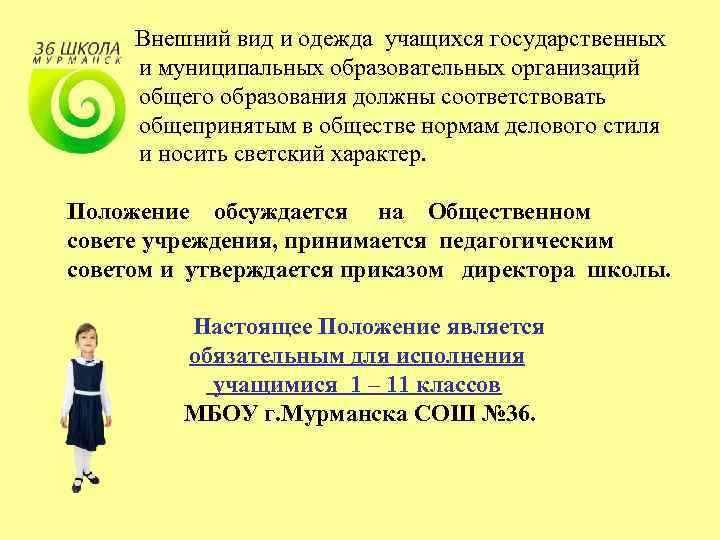 36 ШКОЛА
МУРМАНСК

Внешний вид и одежда учащихся государственных и муниципальных образовательных организаций общего образования должны соответствовать общепринятым в обществе нормам делового стиля и носить светский характер.

Положение обсуждается на Общественном совете учреждения, принимается педагогическим советом и утверждается приказом директора школы.

Настоящее Положение является обязательным для исполнения учащимися 1 – 11 классов МБОУ г.Мурманска СОШ №36.